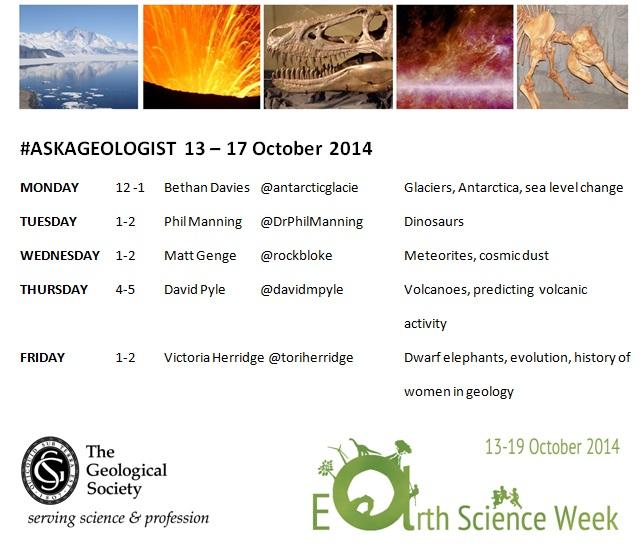 #ASKAGEOLOGIST 13 – 17 October 2014

| | | | | |
|---|---|---|---|---|
| MONDAY | 12 -1 | Bethan Davies | @antarcticglacie | Glaciers, Antarctica, sea level change |
| TUESDAY | 1-2 | Phil Manning | @DrPhilManning | Dinosaurs |
| WEDNESDAY | 1-2 | Matt Genge | @rockbloke | Meteorites, cosmic dust |
| THURSDAY | 4-5 | David Pyle | @davidmpyle | Volcanoes, predicting volcanic activity |
| FRIDAY | 1-2 | Victoria Herridge | @toriherridge | Dwarf elephants, evolution, history of women in geology |

QUICQUID SUB TERRA EST 1807 GS

The Geological Society

serving science & profession

13-19 October 2014

Earth Science Week